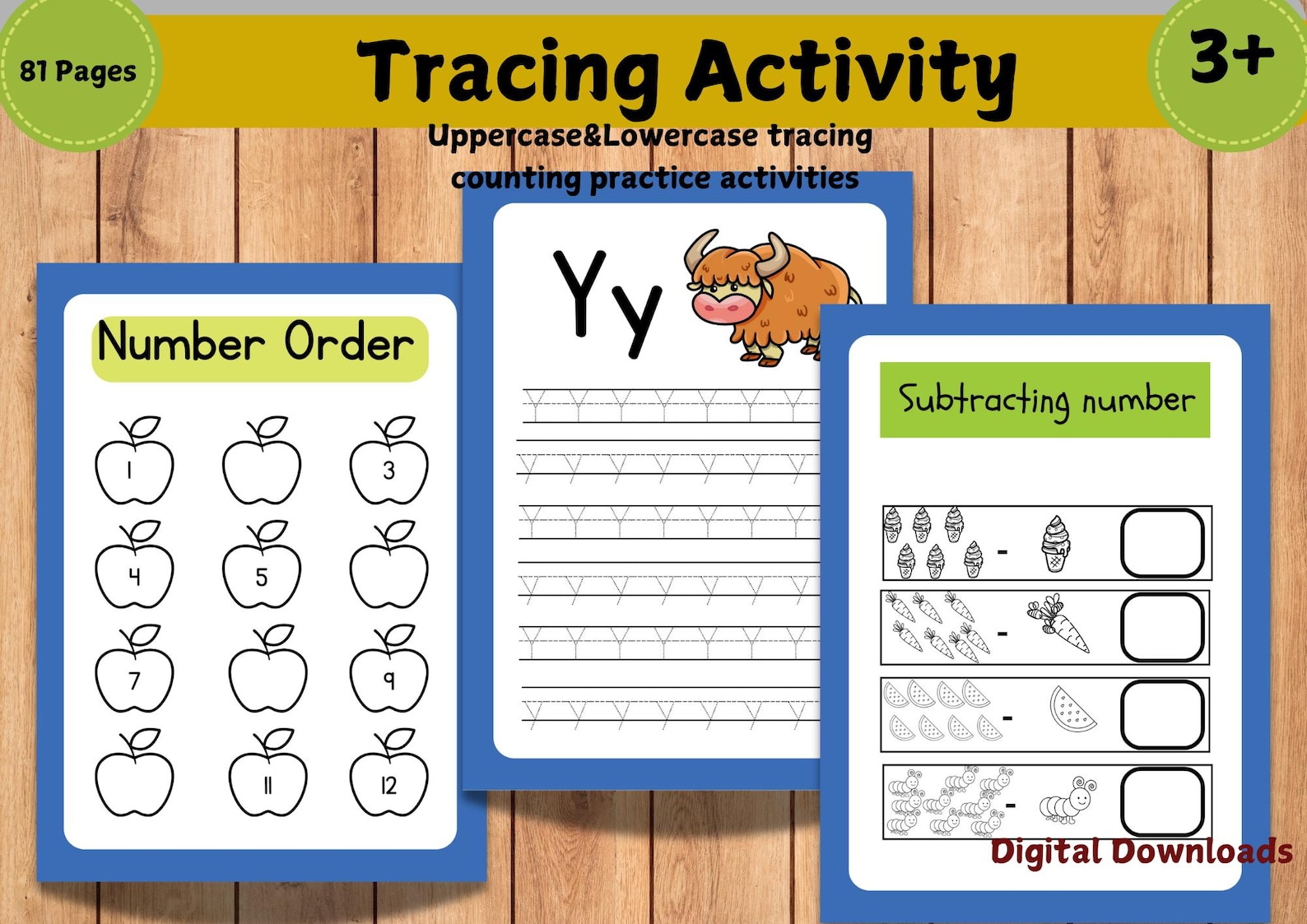 81 Pages

Tracing Activity

3+

Uppercase&Lowercase tracing
counting practice activities

Number Order

1 3
4 5
7 9
11 12

Yy

Y Y Y Y Y Y Y
y y y y y y y
Y Y Y Y Y Y Y
y y y y y y y
Y Y Y Y Y Y Y
y y y y y y y

Subtracting number

-
-
-
-

Digital Downloads